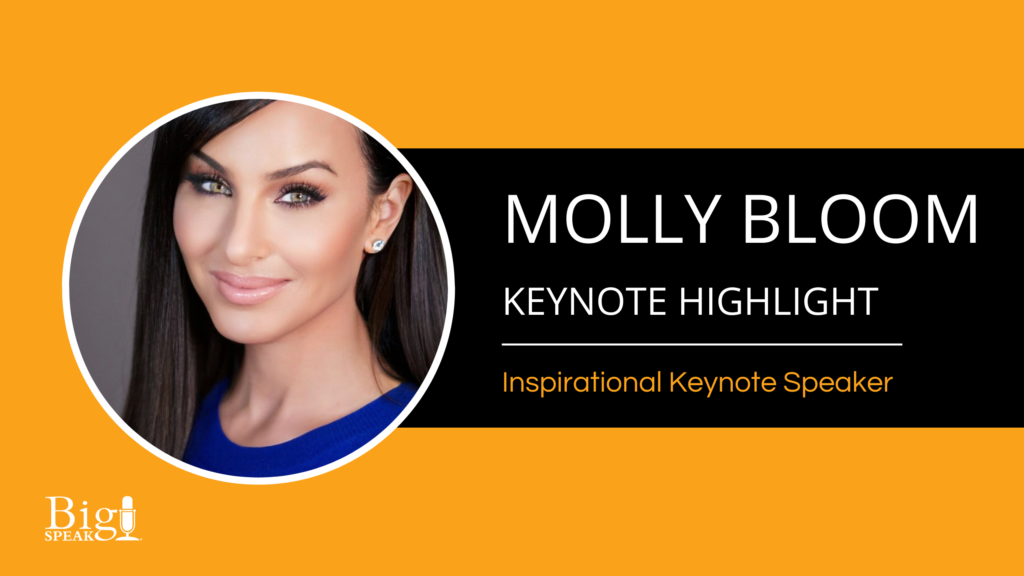 MOLLY BLOOM

KEYNOTE HIGHLIGHT

Inspirational Keynote Speaker

Big SPEAK